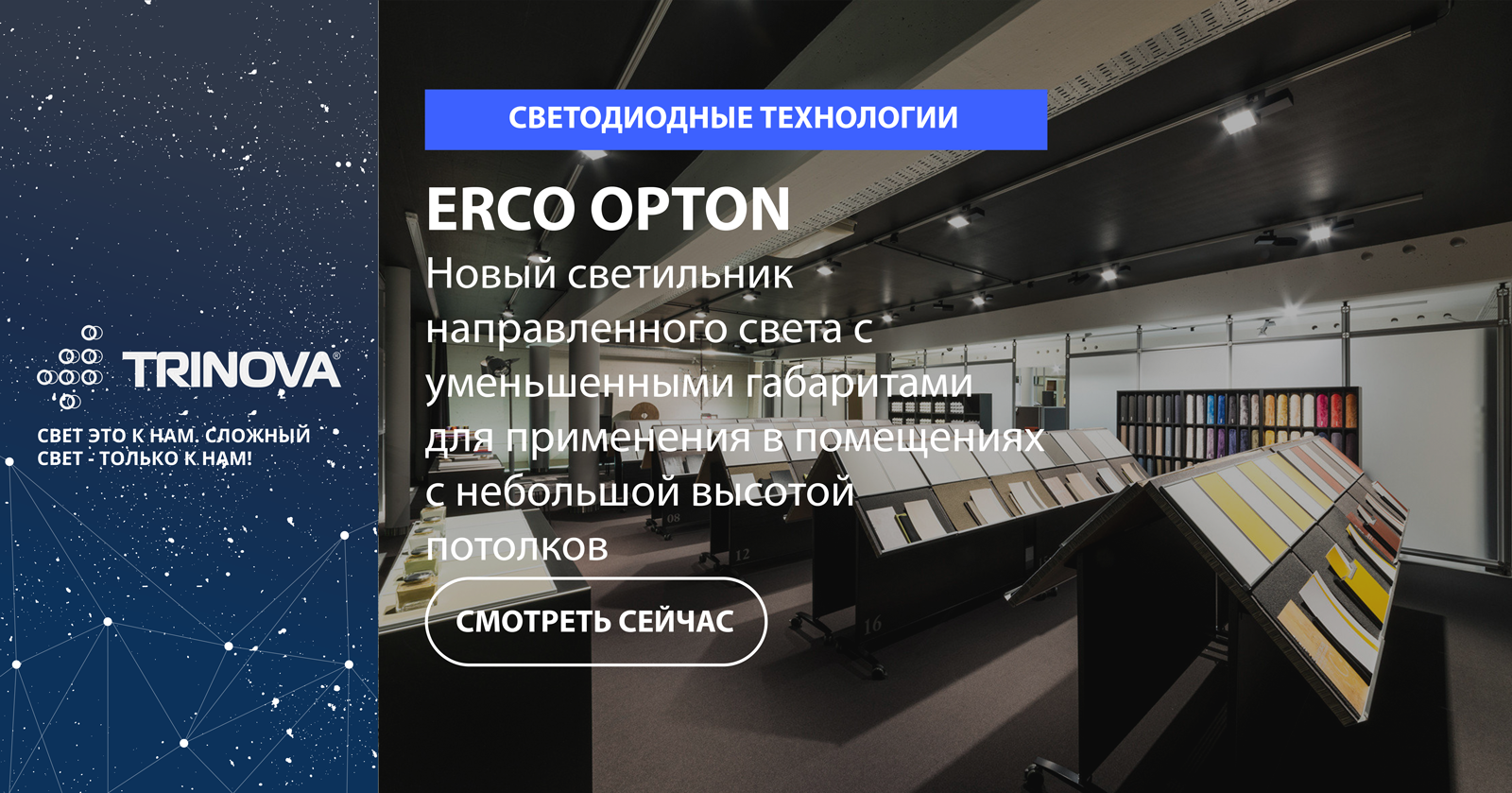 TRINOVA®

СВЕТ ЭТО К НАМ. СЛОЖНЫЙ СВЕТ - ТОЛЬКО К НАМ!

СВЕТОДИОДНЫЕ ТЕХНОЛОГИИ

ERCO OPTON

Новый светильник направленного света с уменьшенными габаритами для применения в помещениях с небольшой высотой потолков

СМОТРЕТЬ СЕЙЧАС

08

12

16